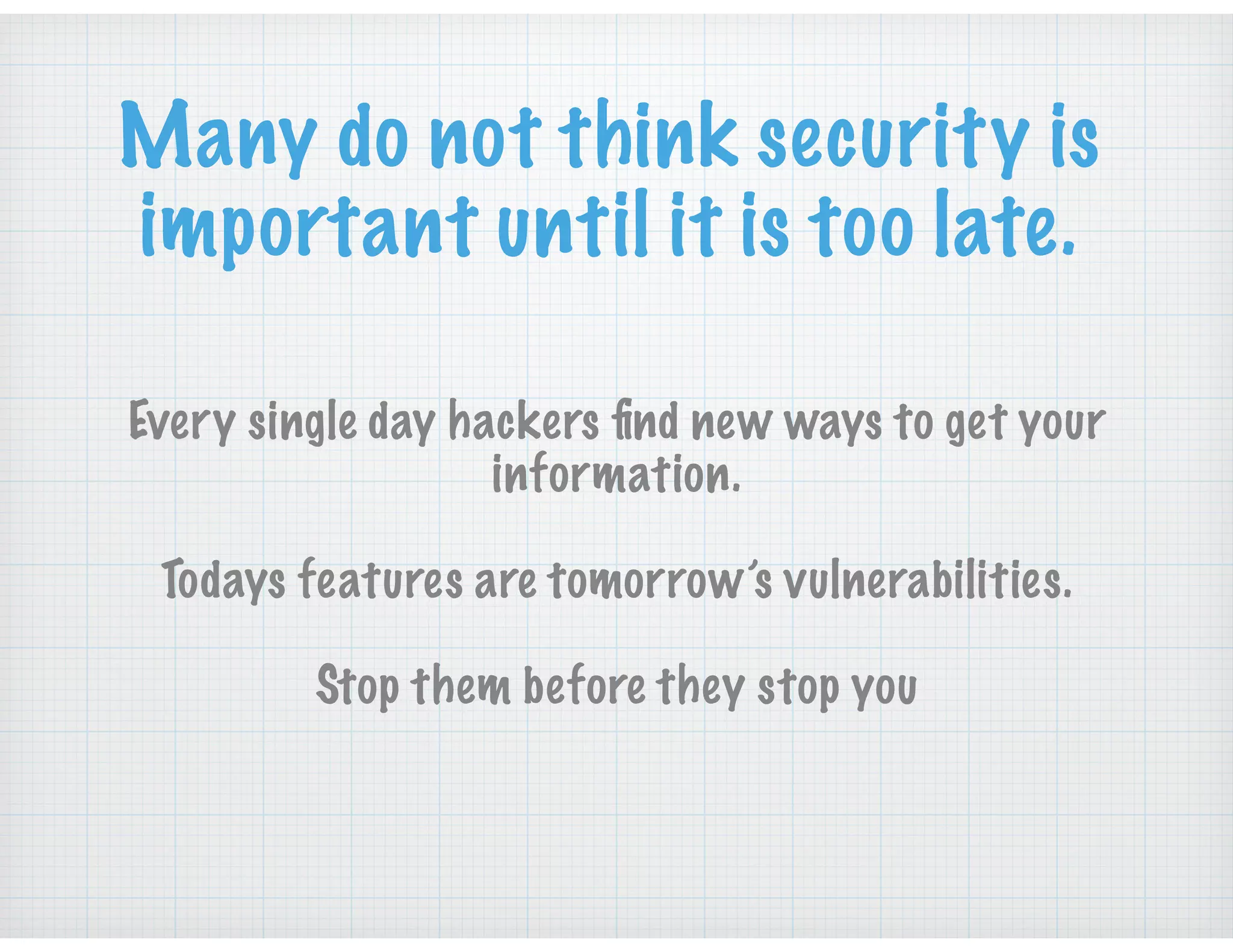 Many do not think security is important until it is too late.

Every single day hackers find new ways to get your information.

Todays features are tomorrow's vulnerabilities.

Stop them before they stop you